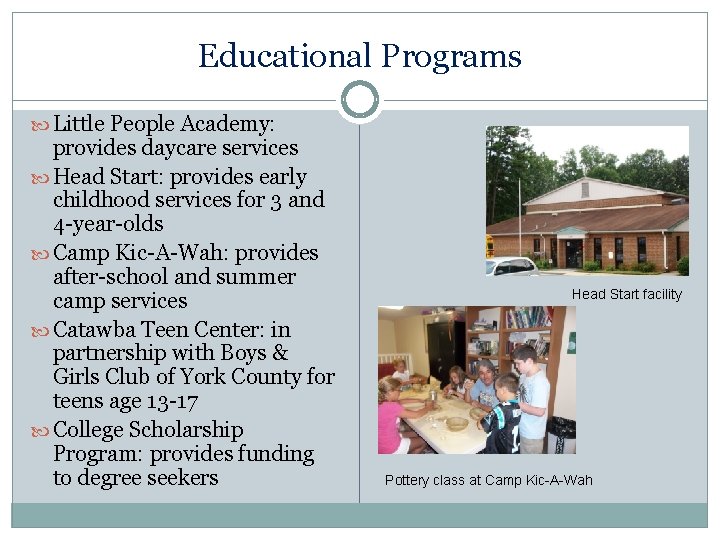 Educational Programs

Little People Academy: provides daycare services

Head Start: provides early childhood services for 3 and 4-year-olds

Camp Kic-A-Wah: provides after-school and summer camp services

Catawba Teen Center: in partnership with Boys & Girls Club of York County for teens age 13-17

College Scholarship Program: provides funding to degree seekers

Head Start facility

Pottery class at Camp Kic-A-Wah